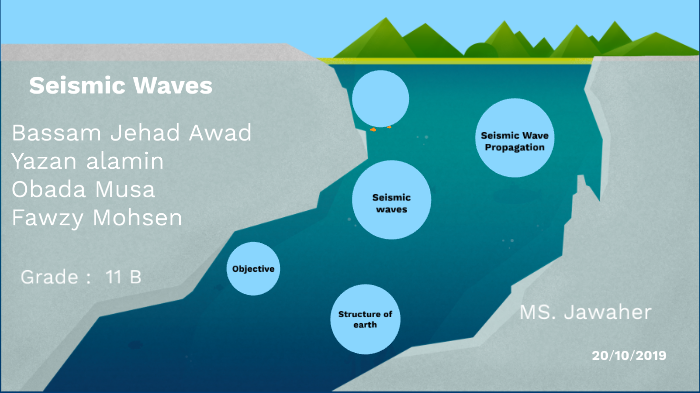 Seismic Waves

Bassam Jehad Awad
Yazan alamin
Obada Musa
Fawzy Mohsen

Grade : 11 B

Seismic Wave Propagation

Seismic waves

Objective

Structure of earth

MS. Jawaher

20/10/2019